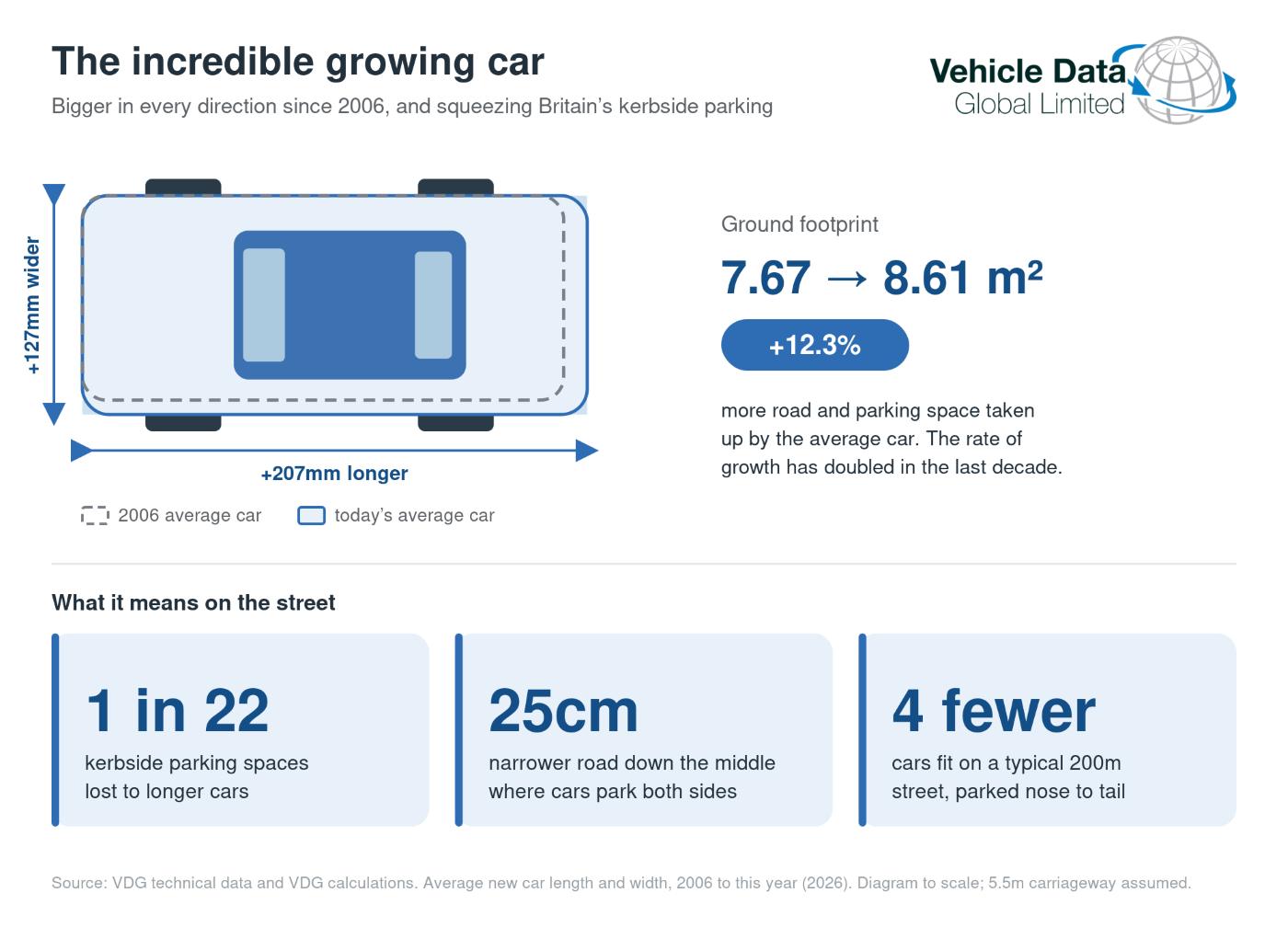 The incredible growing car

Bigger in every direction since 2006, and squeezing Britain's kerbside parking

Vehicle Data
Global Limited

+127mm wider

+207mm longer

2006 average car

today's average car

Ground footprint

7.67 → 8.61 m²

+12.3%

more road and parking space taken up by the average car. The rate of growth has doubled in the last decade.

What it means on the street

1 in 22

kerbside parking spaces lost to longer cars

25cm

narrower road down the middle where cars park both sides

4 fewer

cars fit on a typical 200m street, parked nose to tail

Source: VDG technical data and VDG calculations. Average new car length and width, 2006 to this year (2026). Diagram to scale; 5.5m carriageway assumed.